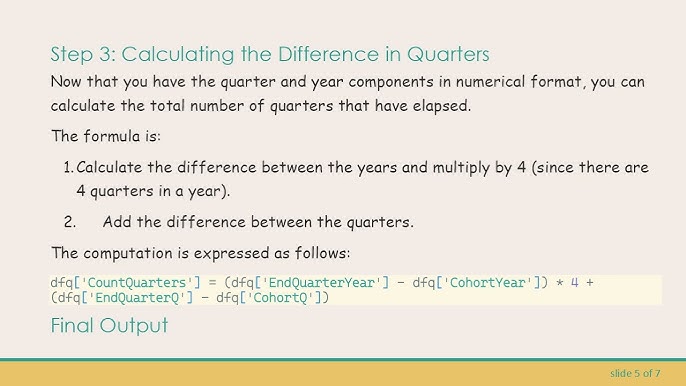 Step 3: Calculating the Difference in Quarters

Now that you have the quarter and year components in numerical format, you can calculate the total number of quarters that have elapsed.

The formula is:

1. Calculate the difference between the years and multiply by 4 (since there are 4 quarters in a year).

2. Add the difference between the quarters.

The computation is expressed as follows:

dfq['CountQuarters'] = (dfq['EndQuarterYear'] - dfq['CohortYear']) * 4 + (dfq['EndQuarterQ'] - dfq['CohortQ'])

Final Output

slide 5 of 7